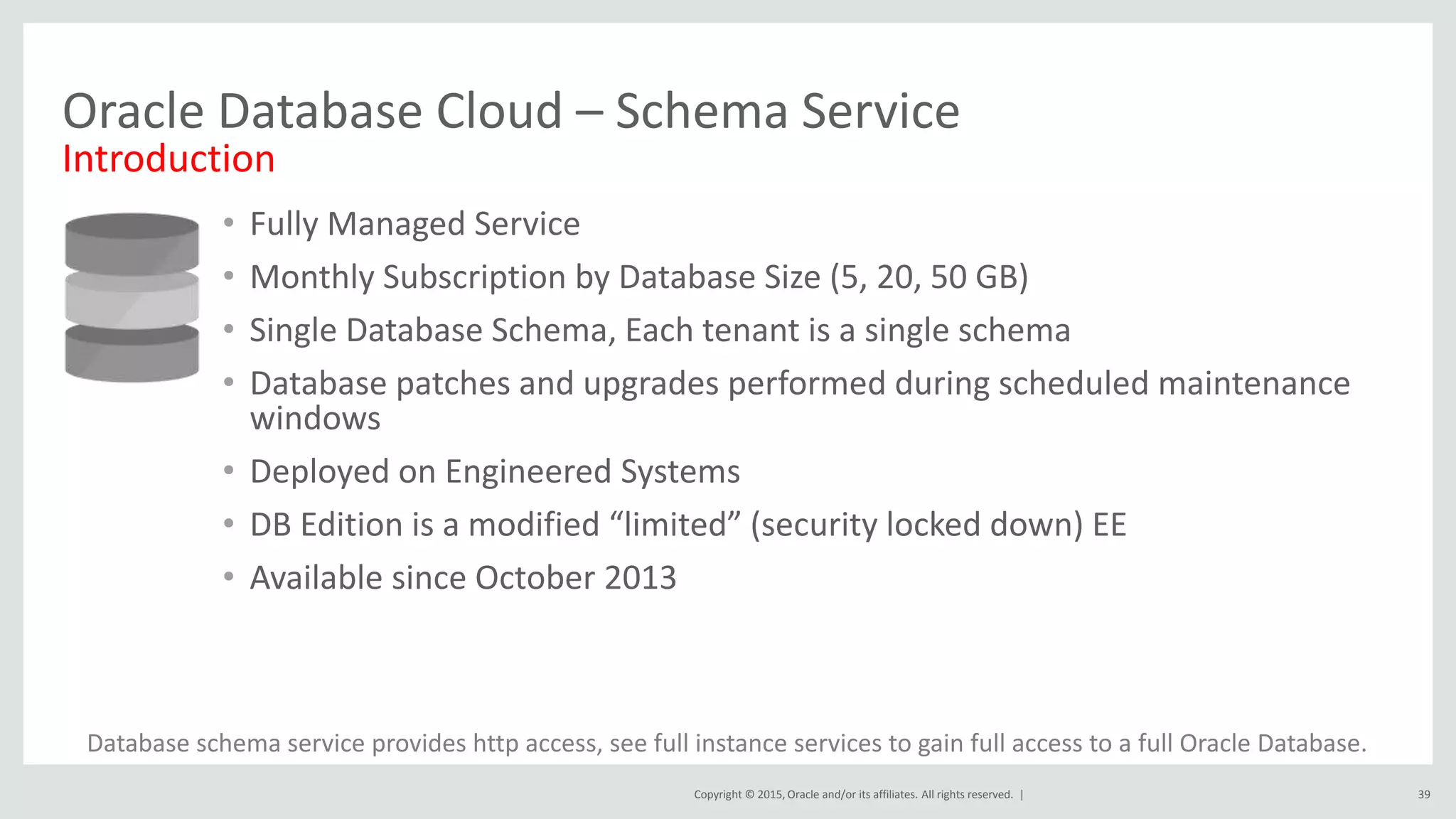 Oracle Database Cloud – Schema Service
Introduction

• Fully Managed Service
• Monthly Subscription by Database Size (5, 20, 50 GB)
• Single Database Schema, Each tenant is a single schema
• Database patches and upgrades performed during scheduled maintenance windows
• Deployed on Engineered Systems
• DB Edition is a modified “limited” (security locked down) EE
• Available since October 2013

Database schema service provides http access, see full instance services to gain full access to a full Oracle Database.

Copyright © 2015, Oracle and/or its affiliates. All rights reserved. |

39